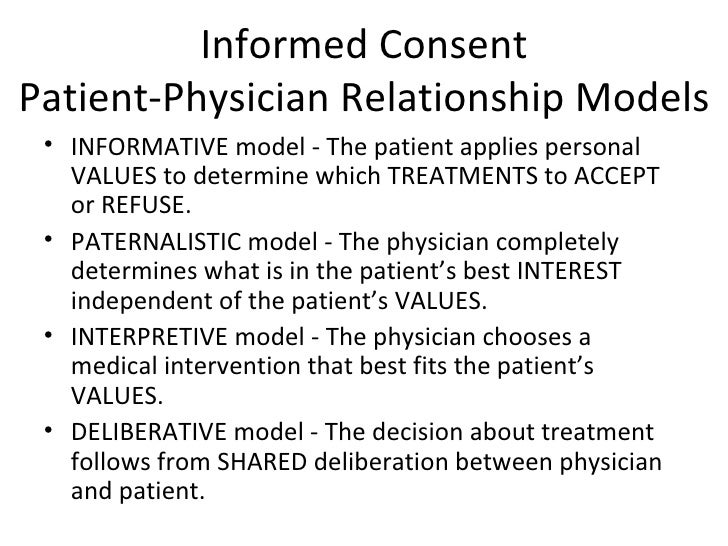 Informed Consent
Patient-Physician Relationship Models

• INFORMATIVE model - The patient applies personal VALUES to determine which TREATMENTS to ACCEPT or REFUSE.

• PATERNALISTIC model - The physician completely determines what is in the patient’s best INTEREST independent of the patient’s VALUES.

• INTERPRETIVE model - The physician chooses a medical intervention that best fits the patient’s VALUES.

• DELIBERATIVE model - The decision about treatment follows from SHARED deliberation between physician and patient.